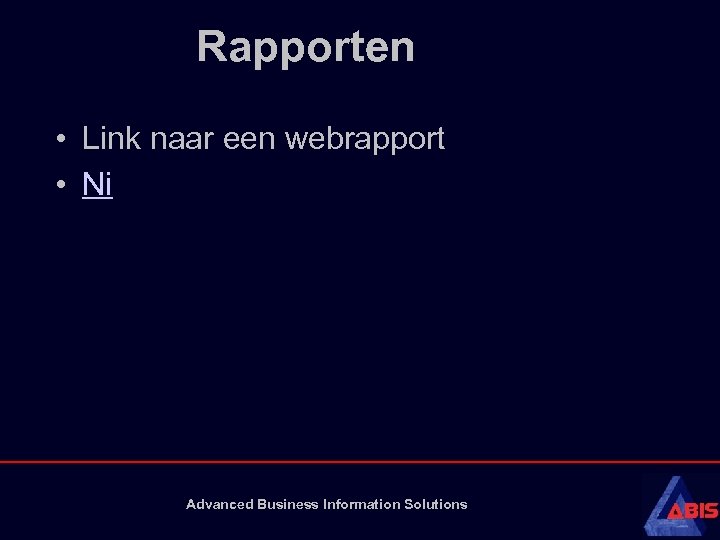 Rapporten

• Link naar een webrapport
• Ni

Advanced Business Information Solutions

ABIS